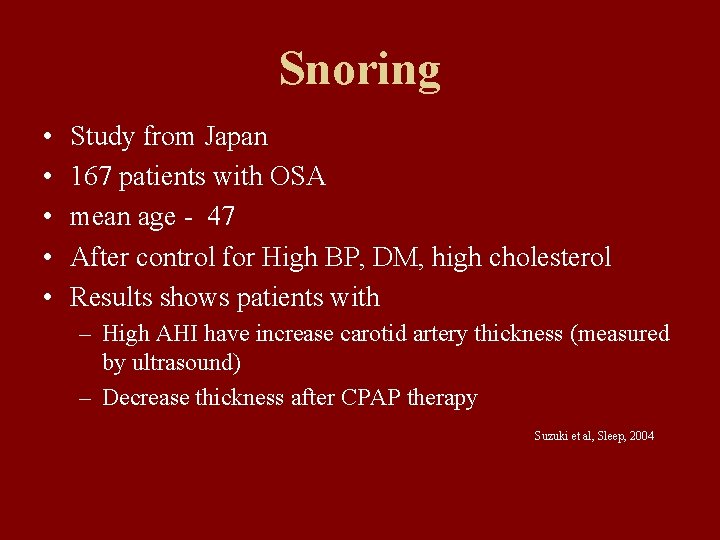 Snoring

• Study from Japan
• 167 patients with OSA
• mean age - 47
• After control for High BP, DM, high cholesterol
• Results shows patients with
  – High AHI have increase carotid artery thickness (measured by ultrasound)
  – Decrease thickness after CPAP therapy

Suzuki et al, Sleep, 2004